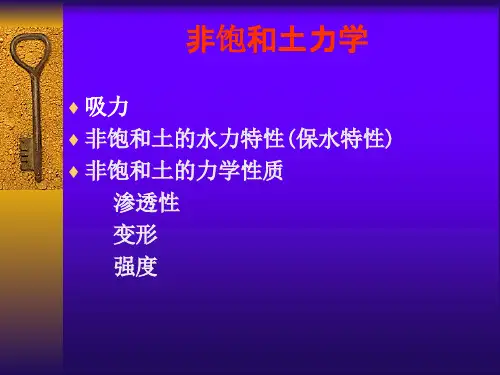 非饱和土力学

♦ 吸力
♦ 非饱和土的水力特性(保水特性)
♦ 非饱和土的力学性质
渗透性
变形
强度